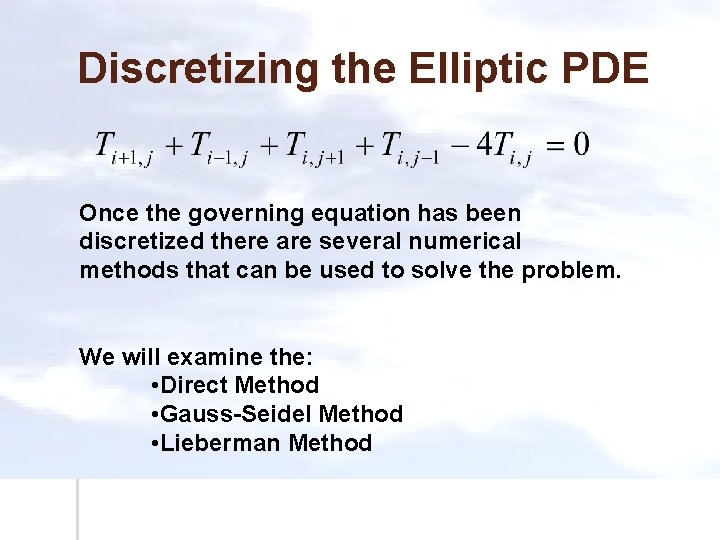 Discretizing the Elliptic PDE

$T_{i+1,j} + T_{i-1,j} + T_{i,j+1} + T_{i,j-1} - 4T_{i,j} = 0$

Once the governing equation has been discretized there are several numerical methods that can be used to solve the problem.

We will examine the:
•Direct Method
•Gauss-Seidel Method
•Lieberman Method